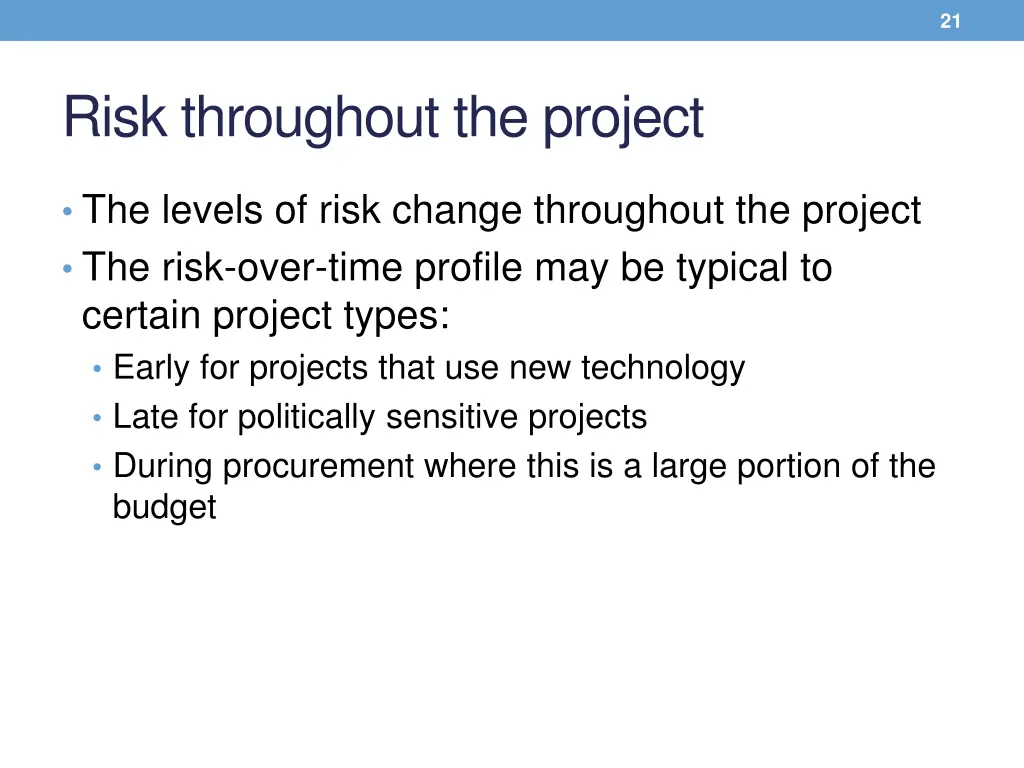 21

Risk throughout the project

• The levels of risk change throughout the project
• The risk-over-time profile may be typical to certain project types:
  • Early for projects that use new technology
  • Late for politically sensitive projects
  • During procurement where this is a large portion of the budget